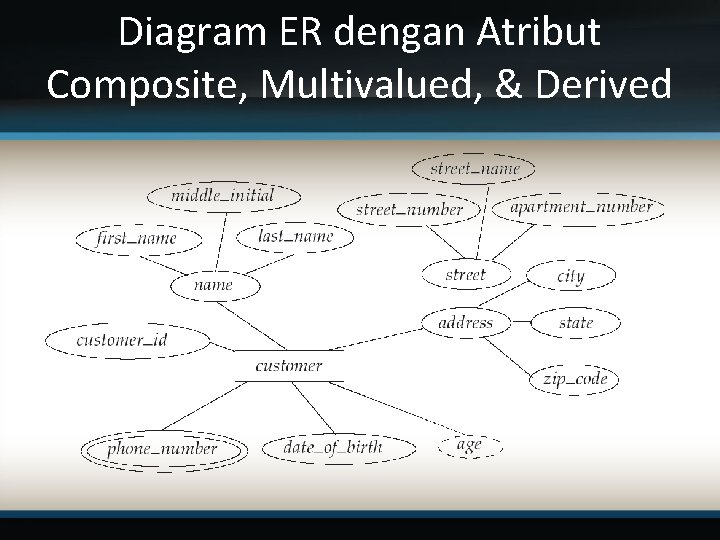 Diagram ER dengan Atribut Composite, Multivalued, & Derived

street_name
middle_initial
street_number
apartment_number
first_name
last_name
street
city
name
address
state
customer_id
customer
zip_code
phone_number
date_of_birth
age